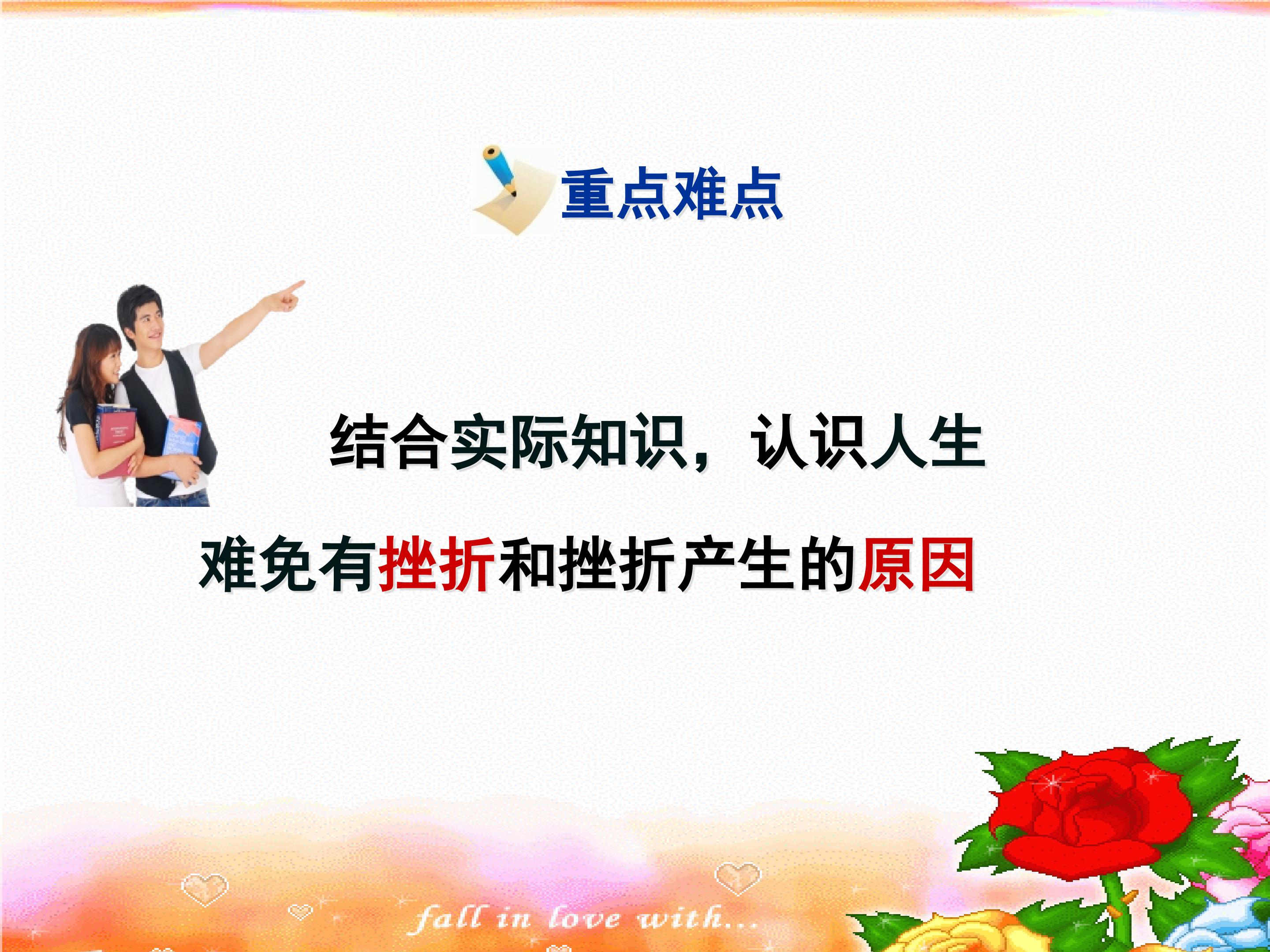 重点难点

结合实际知识，认识人生难免有挫折和挫折产生的原因

fall in love with...